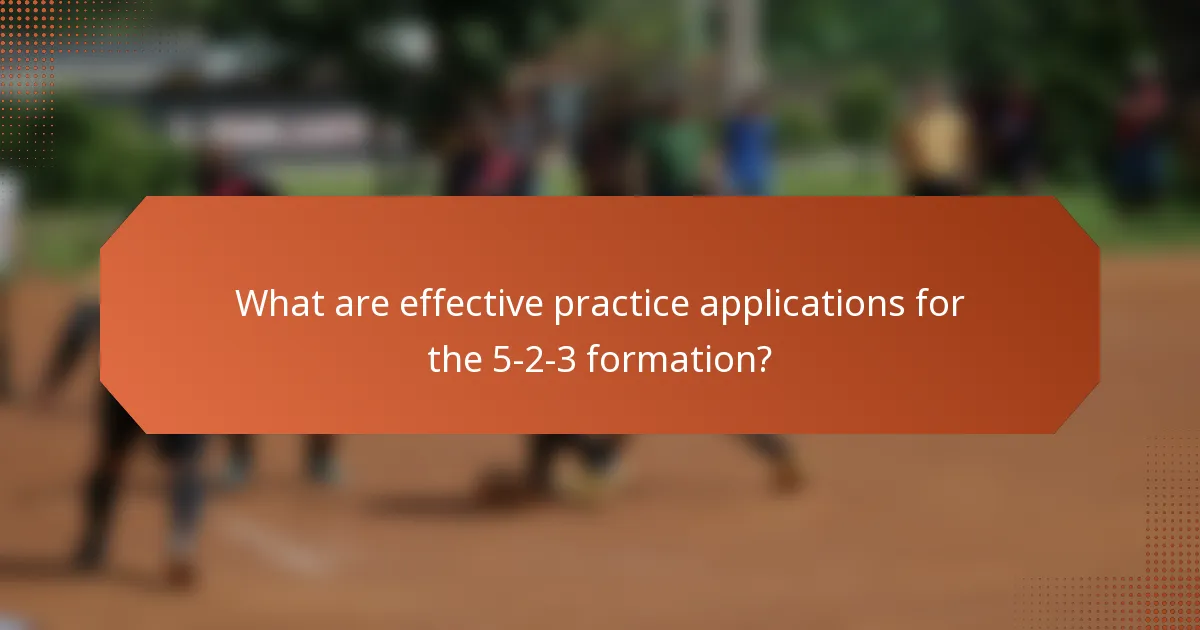 What are effective practice applications for the 5-2-3 formation?